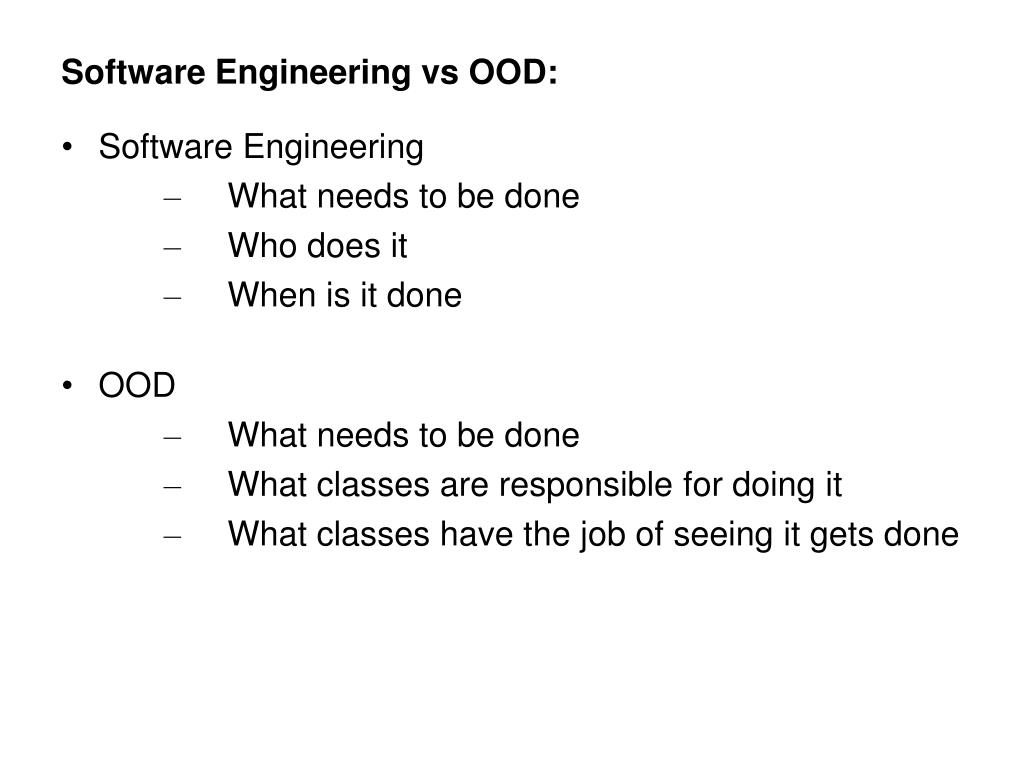 Software Engineering vs OOD:

• Software Engineering
– What needs to be done
– Who does it
– When is it done

• OOD
– What needs to be done
– What classes are responsible for doing it
– What classes have the job of seeing it gets done